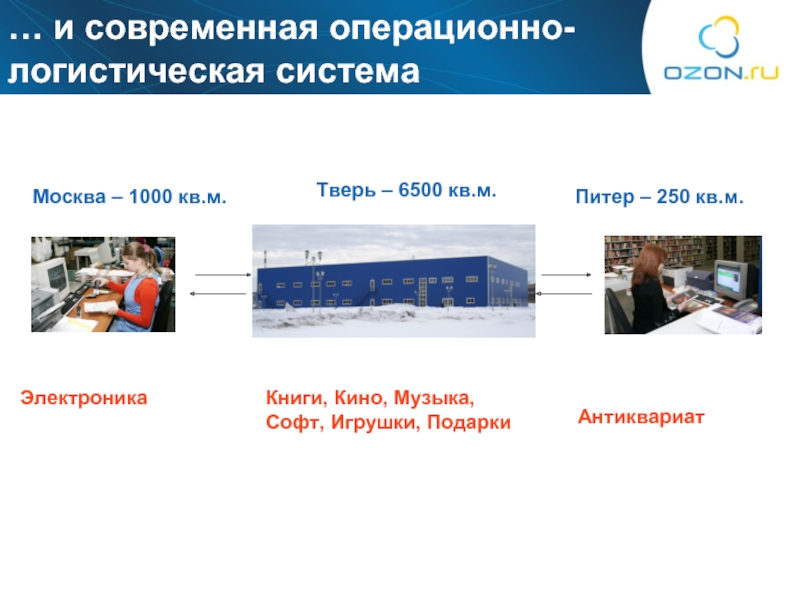 … и современная операционно-логистическая система

OZON.ru

Москва – 1000 кв.м.

Тверь – 6500 кв.м.

Питер – 250 кв.м.

Электроника

Книги, Кино, Музыка, Софт, Игрушки, Подарки

Антиквариат